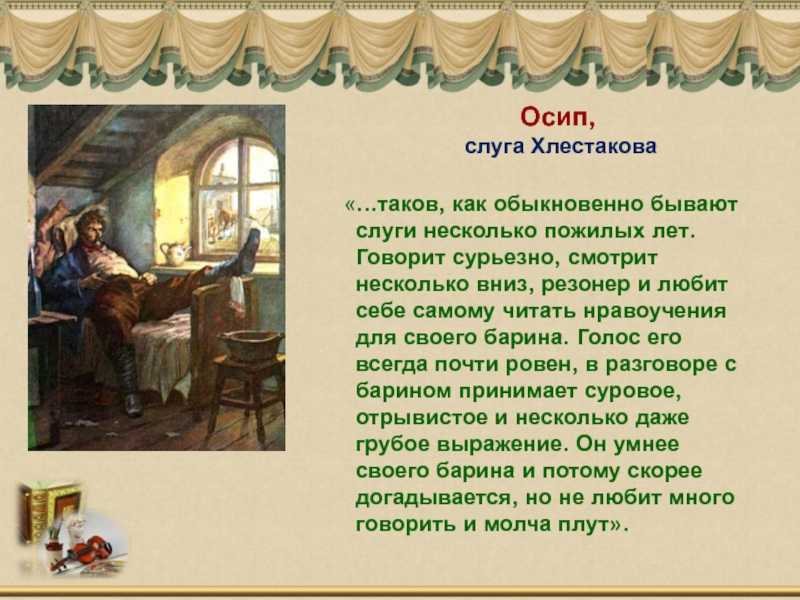 Осип,
слуга Хлестакова

«…таков, как обыкновенно бывают слуги несколько пожилых лет. Говорит сурьезно, смотрит несколько вниз, резонер и любит себе самому читать нравоучения для своего барина. Голос его всегда почти ровен, в разговоре с барином принимает суровое, отрывистое и несколько даже грубое выражение. Он умнее своего барина и потому скорее догадывается, но не любит много говорить и молча плут».